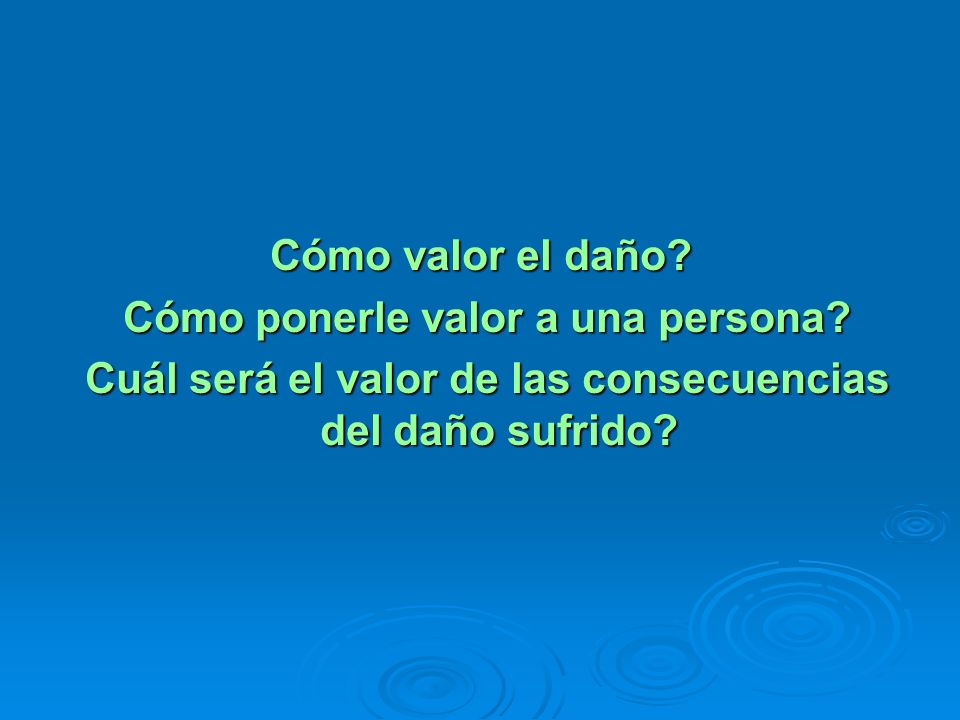 Cómo valor el daño?
Cómo ponerle valor a una persona?
Cuál será el valor de las consecuencias del daño sufrido?